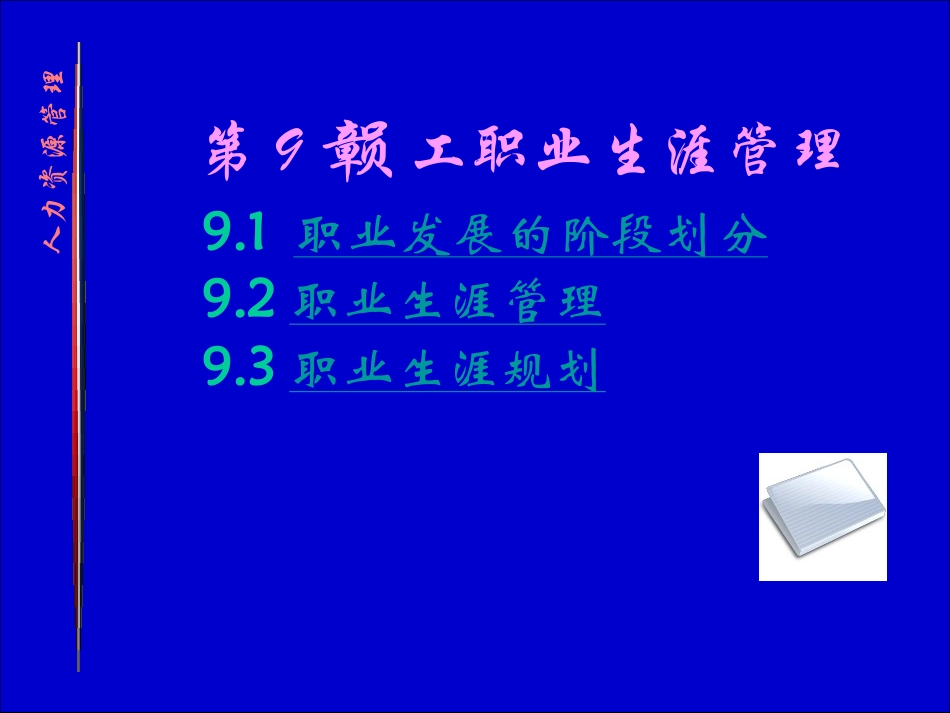 人力资源管理

第 9 颤 工职业生涯管理

9.1 职业发展的阶段划分
9.2 职业生涯管理
9.3 职业生涯规划